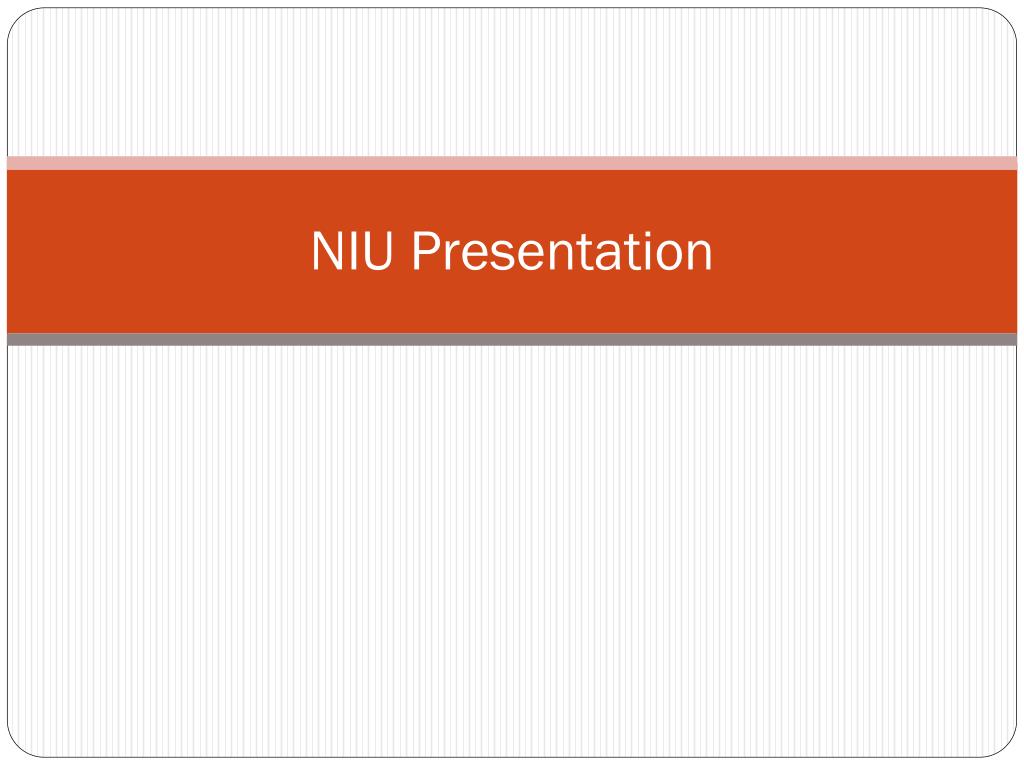 NIU Presentation